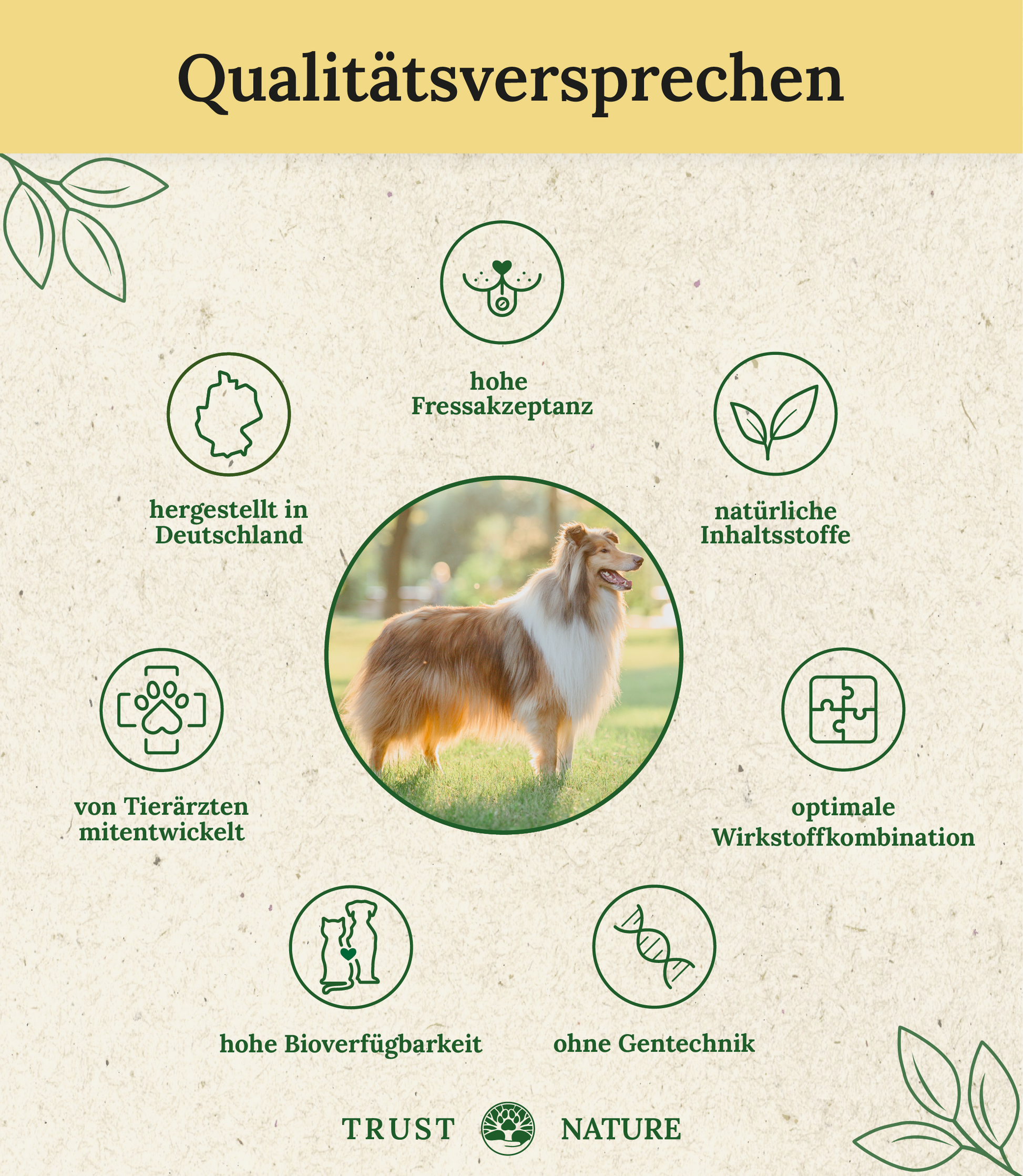 Qualitätsversprechen

hohe Fressakzeptanz

hergestellt in Deutschland

natürliche Inhaltsstoffe

von Tierärzten mitentwickelt

optimale Wirkstoffkombination

hohe Bioverfügbarkeit

ohne Gentechnik

TRUST NATURE